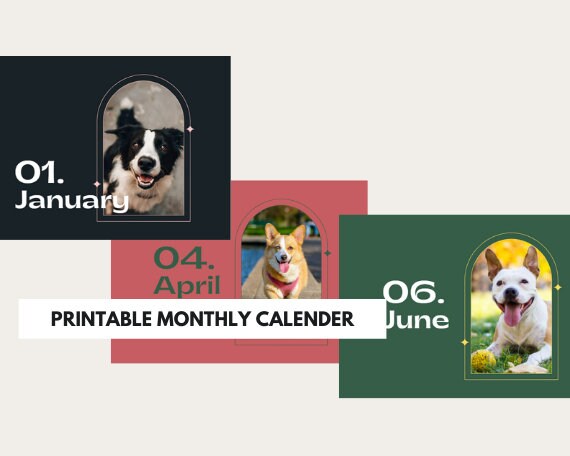 01.
January

04.
April

06.
June

PRINTABLE MONTHLY CALENDER